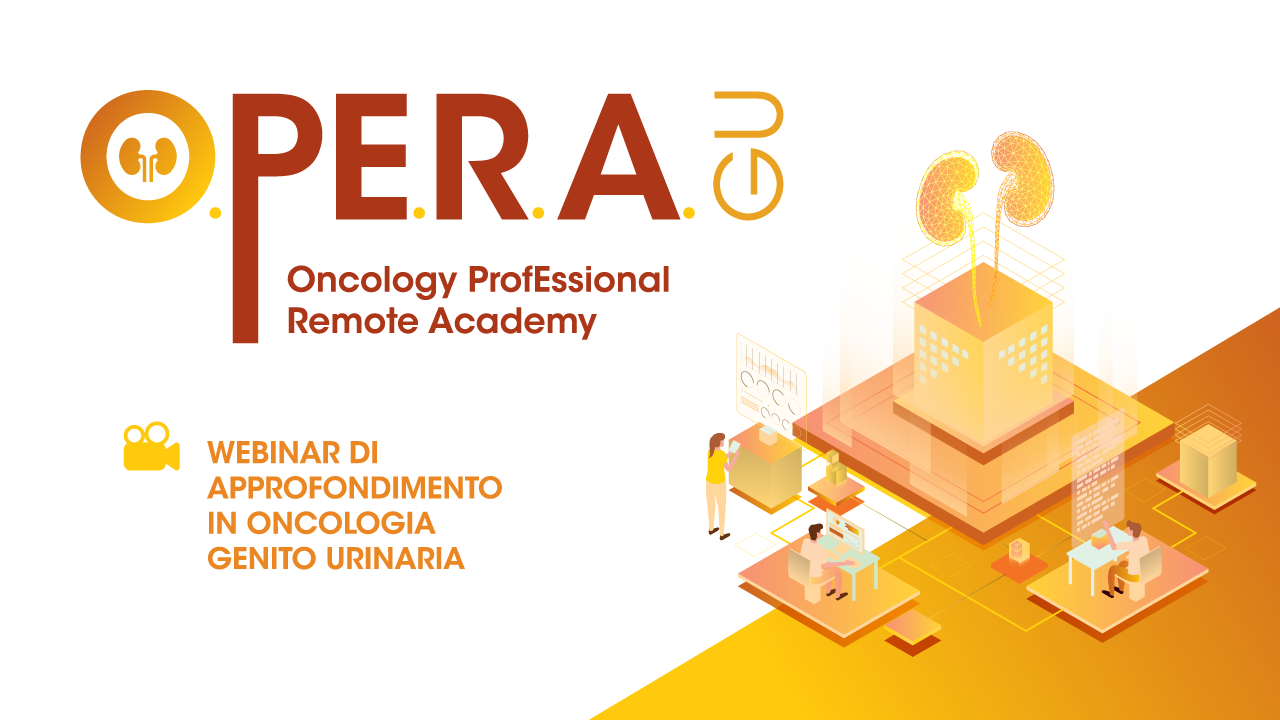 O.P.E.R.A. GU

Oncology ProfEssional Remote Academy

WEBINAR DI APPROFONDIMENTO IN ONCOLOGIA GENITO URINARIA